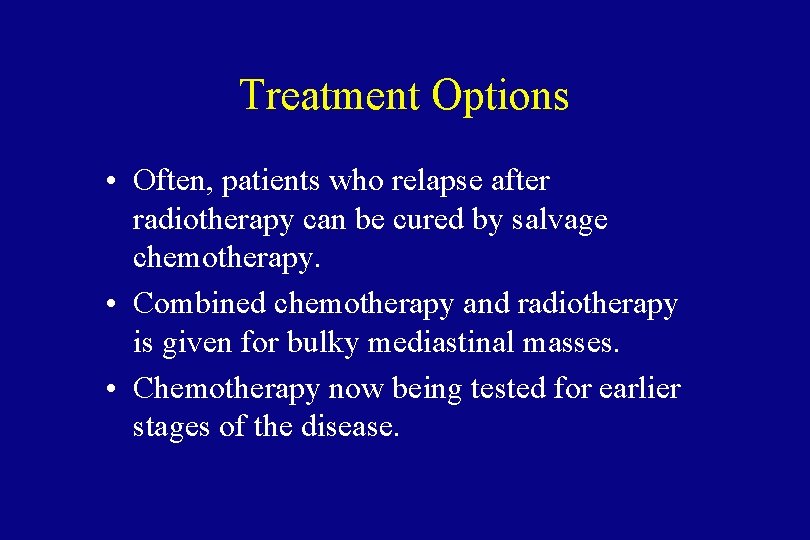 Treatment Options

• Often, patients who relapse after radiotherapy can be cured by salvage chemotherapy.
• Combined chemotherapy and radiotherapy is given for bulky mediastinal masses.
• Chemotherapy now being tested for earlier stages of the disease.